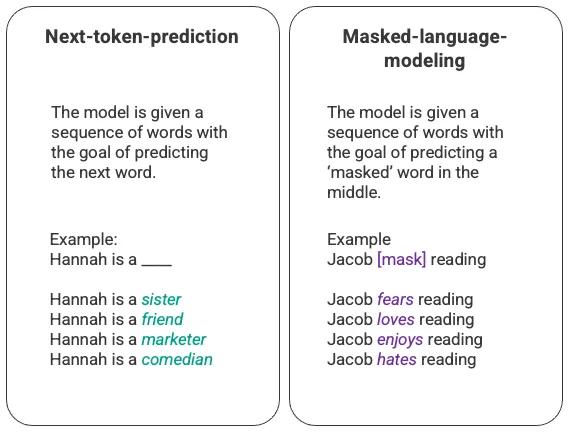 Next-token-prediction

The model is given a sequence of words with the goal of predicting the next word.

Example:
Hannah is a ____

Hannah is a sister
Hannah is a friend
Hannah is a marketer
Hannah is a comedian

Masked-language-modeling

The model is given a sequence of words with the goal of predicting a 'masked' word in the middle.

Example
Jacob [mask] reading

Jacob fears reading
Jacob loves reading
Jacob enjoys reading
Jacob hates reading